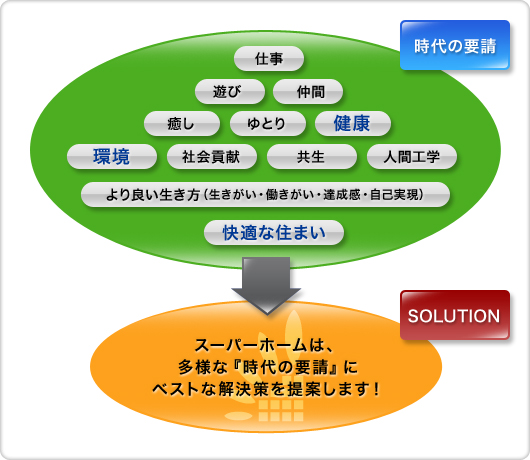 時代の要請

仕事

遊び　仲間

癒し　ゆとり　健康

環境　社会貢献　共生　人間工学

より良い生き方（生きがい・働きがい・達成感・自己実現）

快適な住まい

SOLUTION

スーパーホームは、
多様な『時代の要請』に
ベストな解決策を提案します！